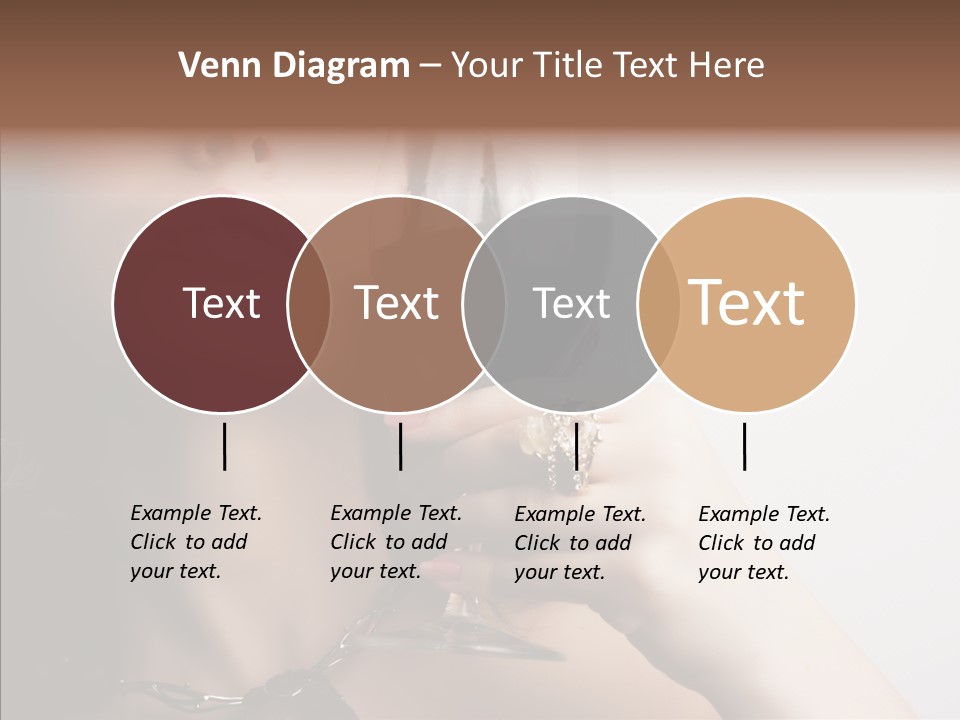 Venn Diagram – Your Title Text Here

Text

Text

Text

Text

Example Text. Click to add your text.

Example Text. Click to add your text.

Example Text. Click to add your text.

Example Text. Click to add your text.